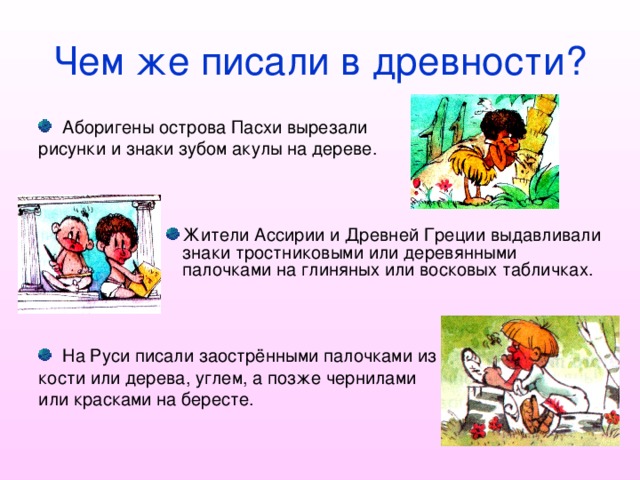 Чем же писали в древности?

Аборигены острова Пасхи вырезали рисунки и знаки зубом акулы на дереве.

Жители Ассирии и Древней Греции выдавливали знаки тростниковыми или деревянными палочками на глиняных или восковых табличках.

На Руси писали заострёнными палочками из кости или дерева, углем, а позже чернилами или красками на бересте.